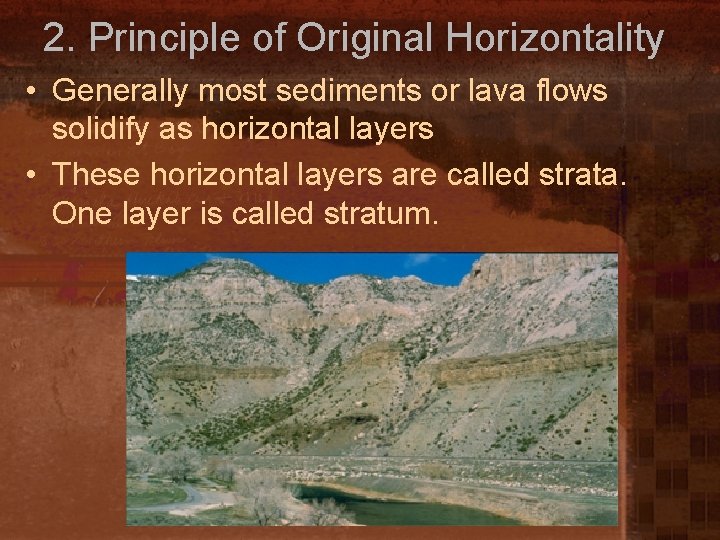 2. Principle of Original Horizontality

• Generally most sediments or lava flows solidify as horizontal layers

• These horizontal layers are called strata. One layer is called stratum.